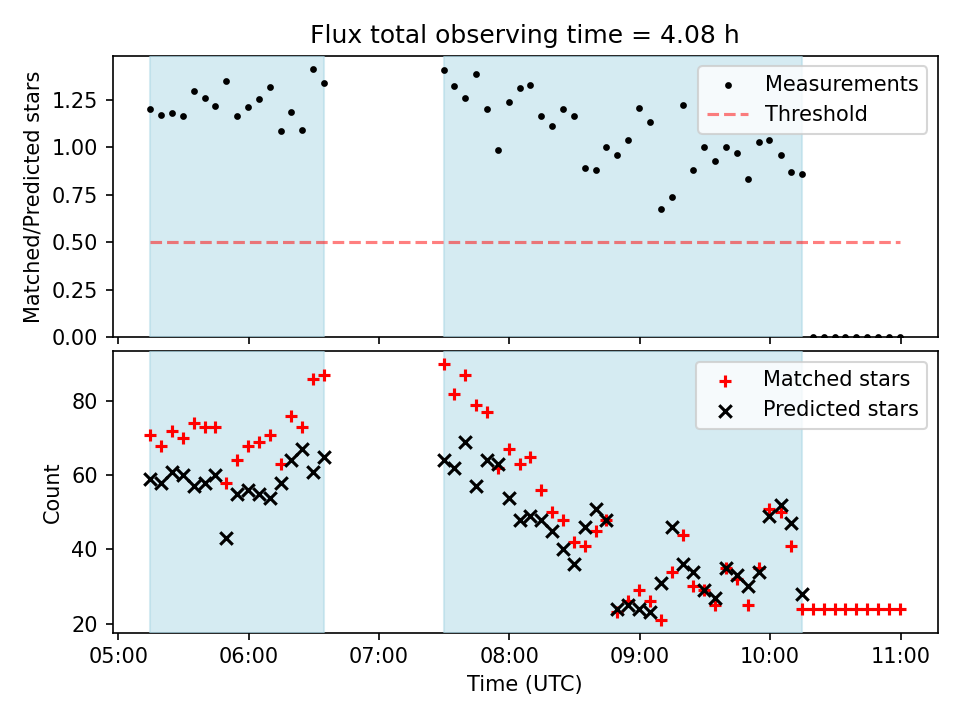 Flux total observing time = 4.08 h

Matched/Predicted stars

1.25
1.00
0.75
0.50
0.25
0.00

Measurements
Threshold

Count

80
60
40
20

Matched stars
Predicted stars

05:00 06:00 07:00 08:00 09:00 10:00 11:00

Time (UTC)